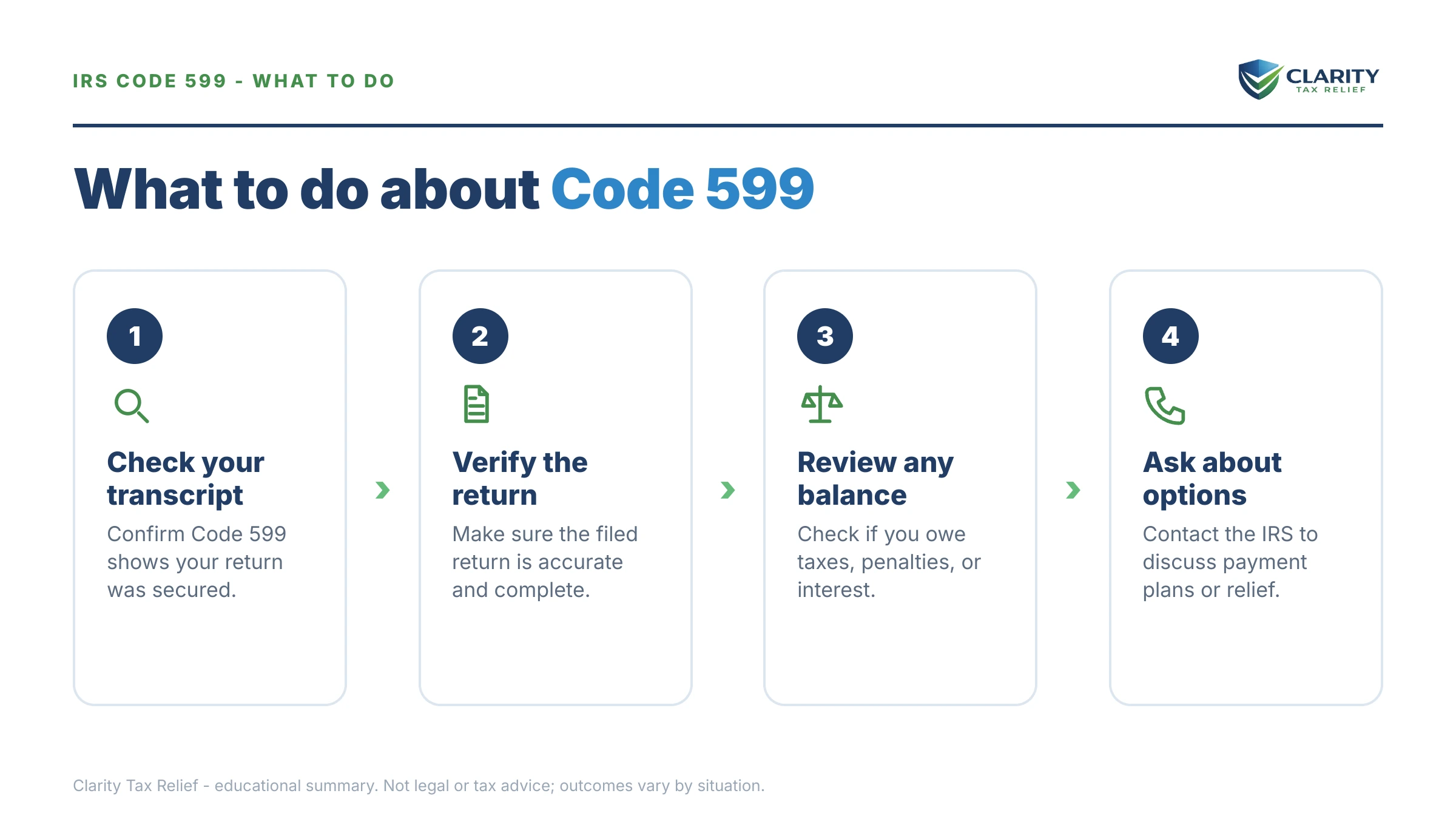 IRS CODE 599 - WHAT TO DO

CLARITY
TAX RELIEF

What to do about Code 599

1
Check your transcript
Confirm Code 599 shows your return was secured.

2
Verify the return
Make sure the filed return is accurate and complete.

3
Review any balance
Check if you owe taxes, penalties, or interest.

4
Ask about options
Contact the IRS to discuss payment plans or relief.

Clarity Tax Relief - educational summary. Not legal or tax advice; outcomes vary by situation.